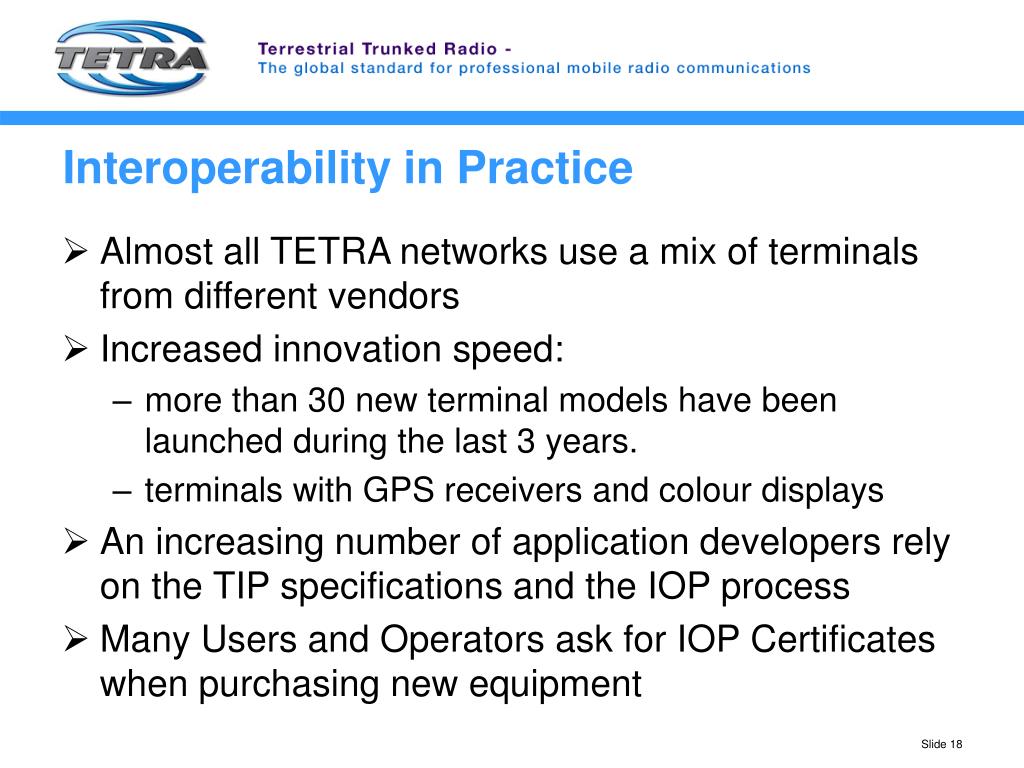 TETRA

Terrestrial Trunked Radio -
The global standard for professional mobile radio communications

Interoperability in Practice

➢ Almost all TETRA networks use a mix of terminals from different vendors
➢ Increased innovation speed:
– more than 30 new terminal models have been launched during the last 3 years.
– terminals with GPS receivers and colour displays
➢ An increasing number of application developers rely on the TIP specifications and the IOP process
➢ Many Users and Operators ask for IOP Certificates when purchasing new equipment

Slide 18